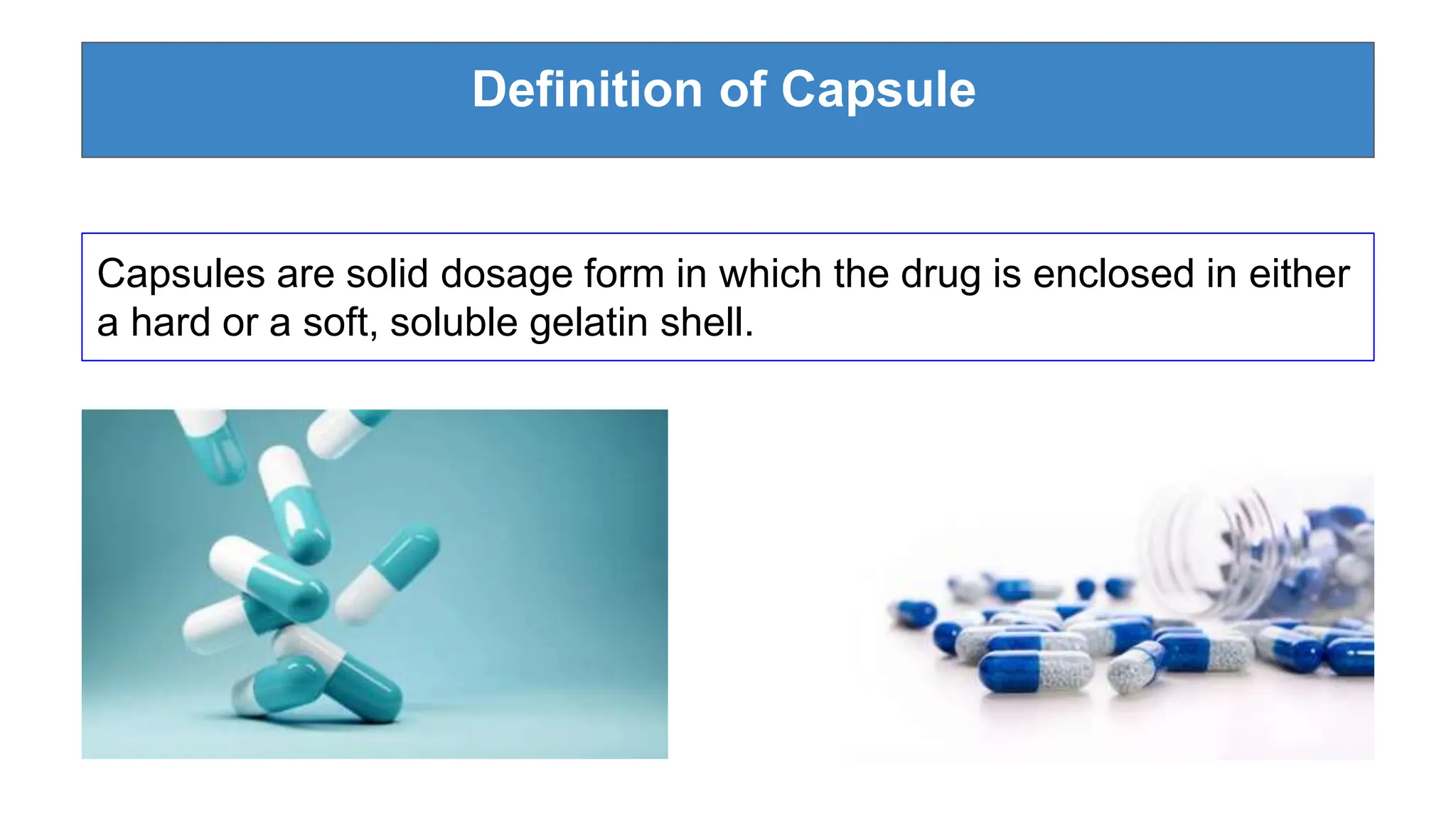 Definition of Capsule

Capsules are solid dosage form in which the drug is enclosed in either a hard or a soft, soluble gelatin shell.